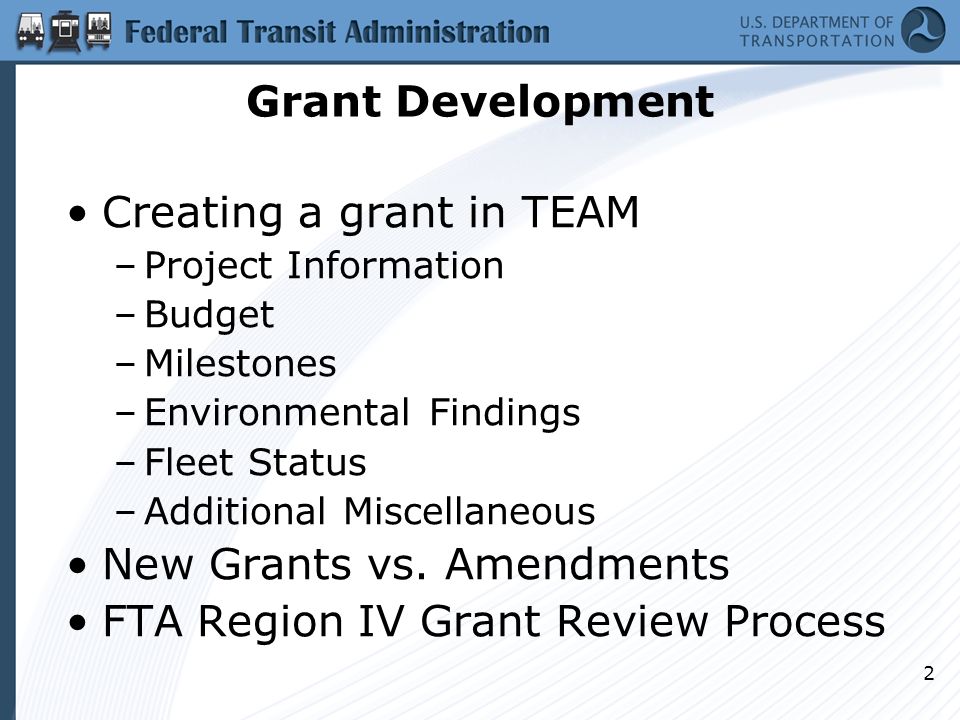 Federal Transit Administration

U.S. DEPARTMENT OF TRANSPORTATION

Grant Development

• Creating a grant in TEAM
– Project Information
– Budget
– Milestones
– Environmental Findings
– Fleet Status
– Additional Miscellaneous
• New Grants vs. Amendments
• FTA Region IV Grant Review Process

2